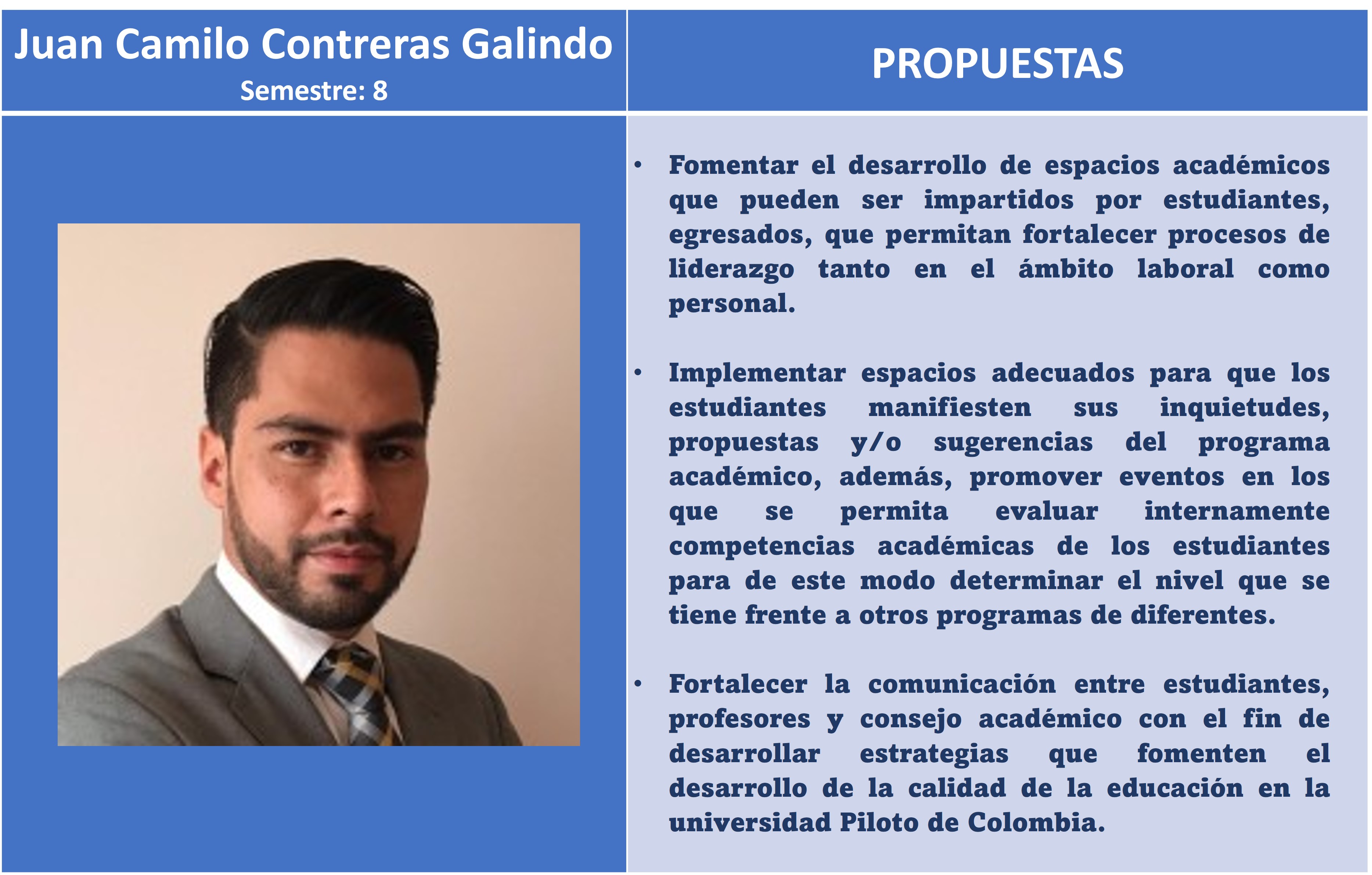 Juan Camilo Contreras Galindo
Semestre: 8

PROPUESTAS

• Fomentar el desarrollo de espacios académicos que pueden ser impartidos por estudiantes, egresados, que permitan fortalecer procesos de liderazgo tanto en el ámbito laboral como personal.

• Implementar espacios adecuados para que los estudiantes manifiesten sus inquietudes, propuestas y/o sugerencias del programa académico, además, promover eventos en los que se permita evaluar internamente competencias académicas de los estudiantes para de este modo determinar el nivel que se tiene frente a otros programas de diferentes.

• Fortalecer la comunicación entre estudiantes, profesores y consejo académico con el fin de desarrollar estrategias que fomenten el desarrollo de la calidad de la educación en la universidad Piloto de Colombia.